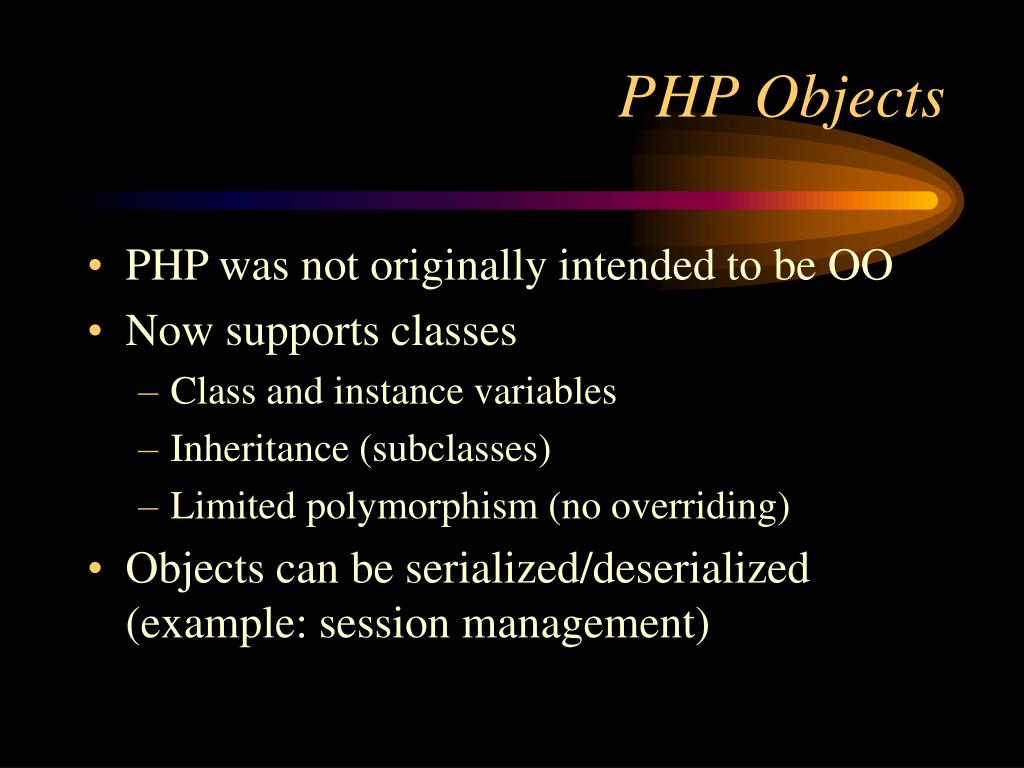 PHP Objects

• PHP was not originally intended to be OO
• Now supports classes
– Class and instance variables
– Inheritance (subclasses)
– Limited polymorphism (no overriding)
• Objects can be serialized/deserialized (example: session management)